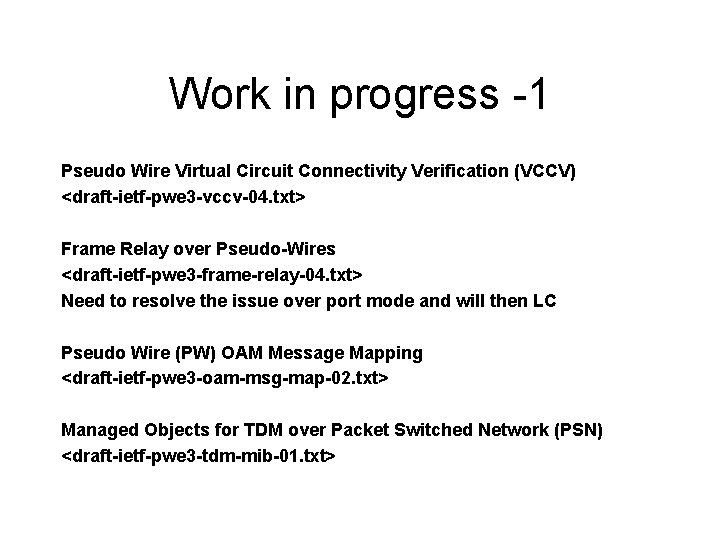 Work in progress -1

Pseudo Wire Virtual Circuit Connectivity Verification (VCCV)
<draft-ietf-pwe3-vccv-04.txt>

Frame Relay over Pseudo-Wires
<draft-ietf-pwe3-frame-relay-04.txt>
Need to resolve the issue over port mode and will then LC

Pseudo Wire (PW) OAM Message Mapping
<draft-ietf-pwe3-oam-msg-map-02.txt>

Managed Objects for TDM over Packet Switched Network (PSN)
<draft-ietf-pwe3-tdm-mib-01.txt>